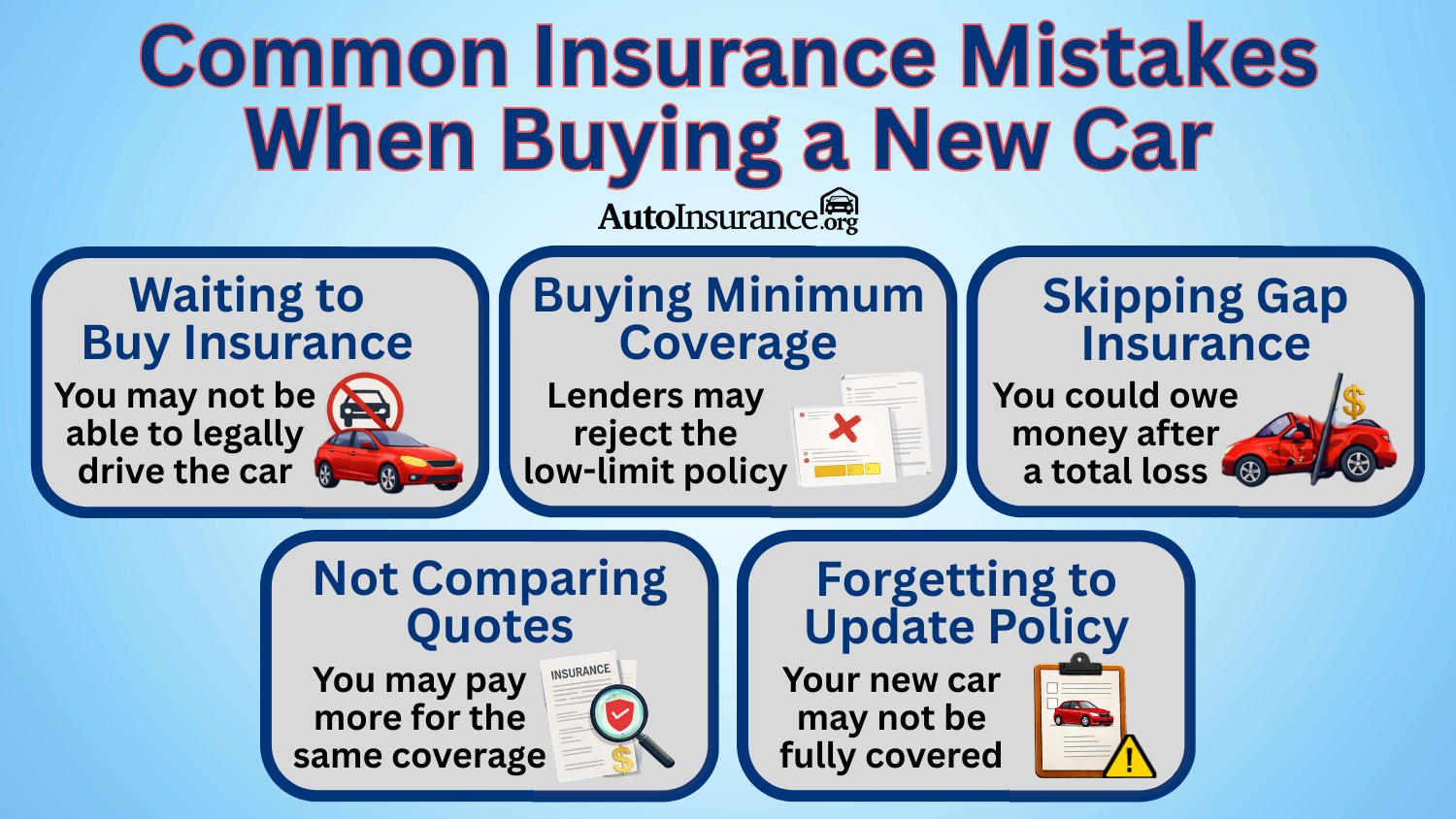 Common Insurance Mistakes When Buying a New Car

AutoInsurance.org

Waiting to Buy Insurance

You may not be able to legally drive the car

Buying Minimum Coverage

Lenders may reject the low-limit policy

Skipping Gap Insurance

You could owe money after a total loss

$

Not Comparing Quotes

You may pay more for the same coverage

INSURANCE

$

Forgetting to Update Policy

Your new car may not be fully covered

!